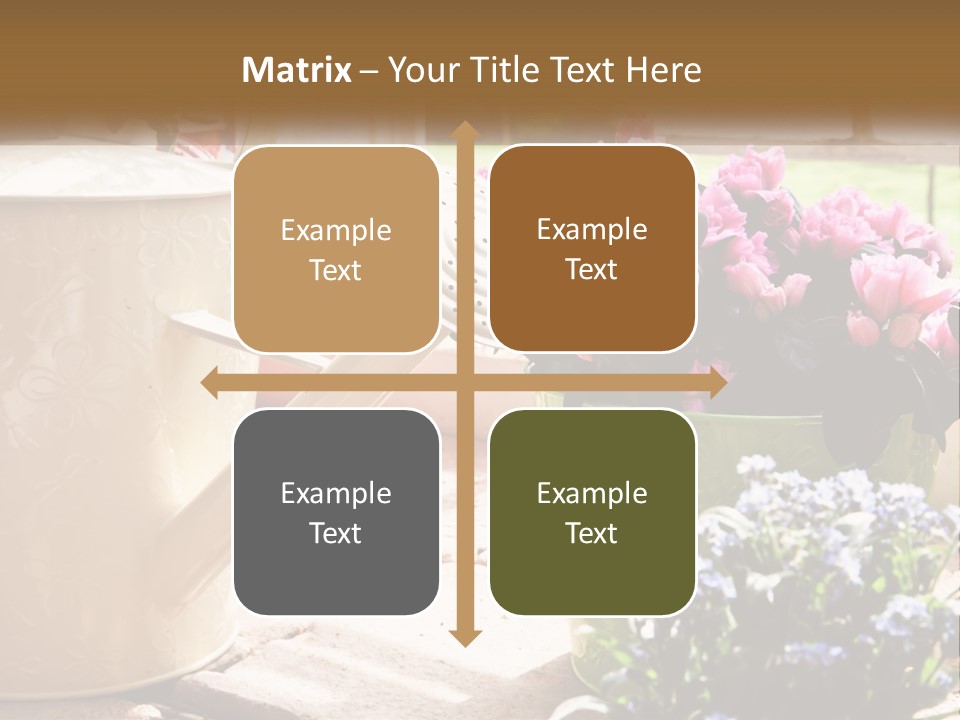 Matrix – Your Title Text Here

Example Text

Example Text

Example Text

Example Text